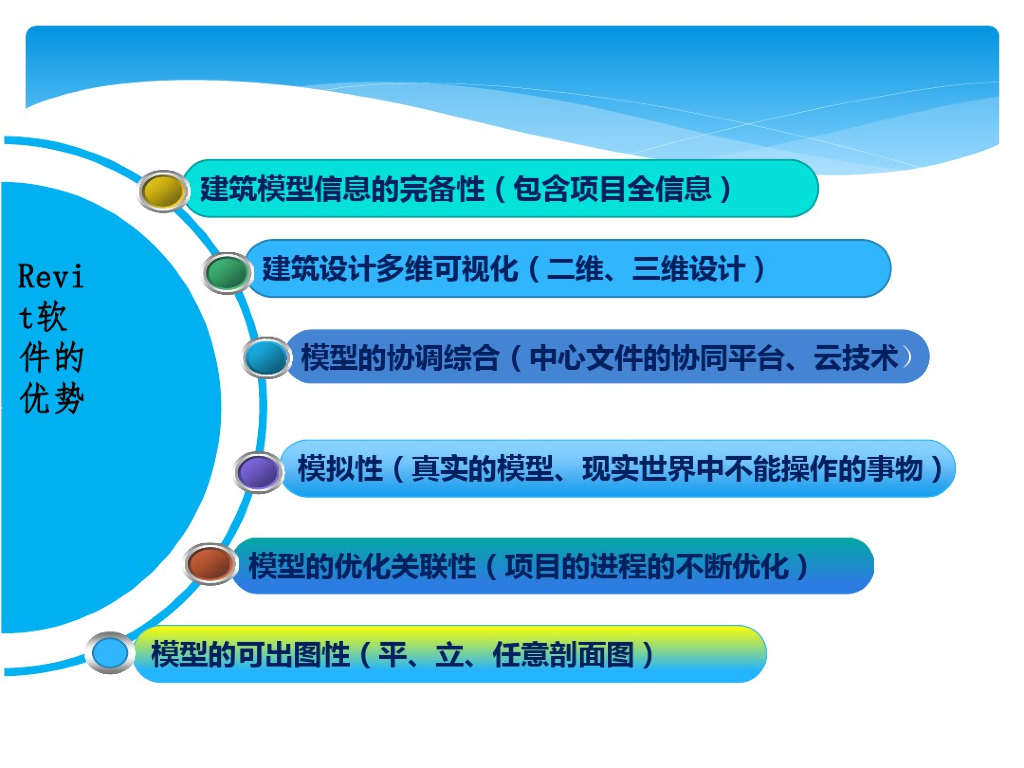 Revit软件的优势

建筑模型信息的完备性（包含项目全信息）

建筑设计多维可视化（二维、三维设计）

模型的协调综合（中心文件的协同平台、云技术）

模拟性（真实的模型、现实世界中不能操作的事物）

模型的优化关联性（项目的进程的不断优化）

模型的可出图性（平、立、任意剖面图）